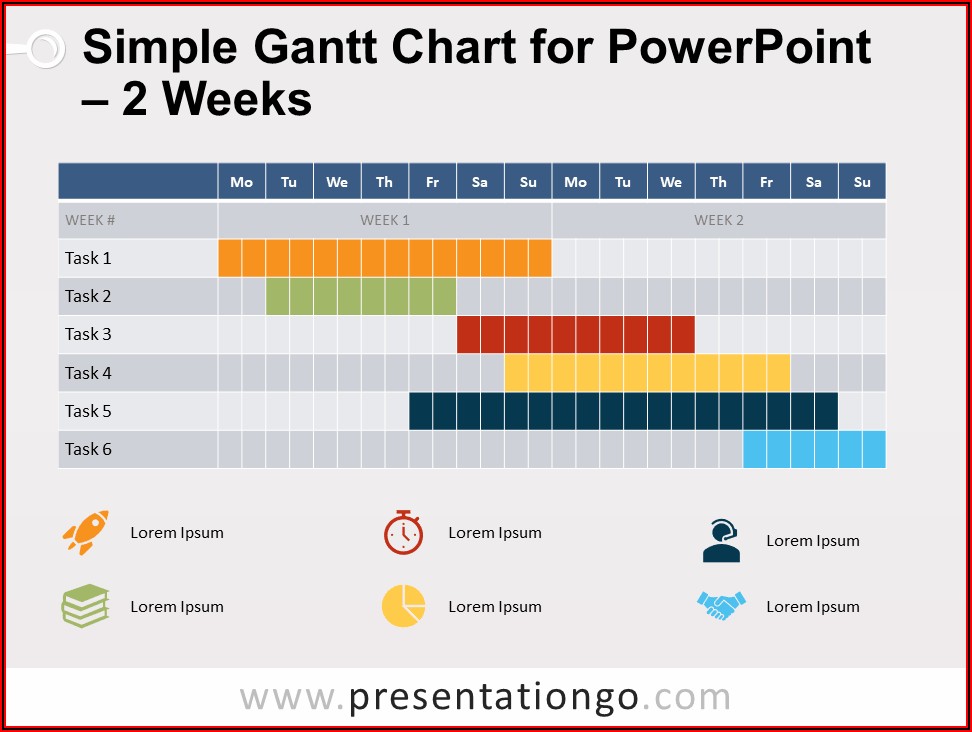 Simple Gantt Chart for PowerPoint – 2 Weeks

| | Mo | Tu | We | Th | Fr | Sa | Su | Mo | Tu | We | Th | Fr | Sa | Su |
|---|---|---|---|---|---|---|---|---|---|---|---|---|---|---|
| WEEK # | WEEK 1 | | | | | | | WEEK 2 | | | | | | |
| Task 1 | | | | | | | | | | | | | | |
| Task 2 | | | | | | | | | | | | | | |
| Task 3 | | | | | | | | | | | | | | |
| Task 4 | | | | | | | | | | | | | | |
| Task 5 | | | | | | | | | | | | | | |
| Task 6 | | | | | | | | | | | | | | |

Lorem Ipsum

Lorem Ipsum

Lorem Ipsum

Lorem Ipsum

Lorem Ipsum

Lorem Ipsum

www.presentationgo.com